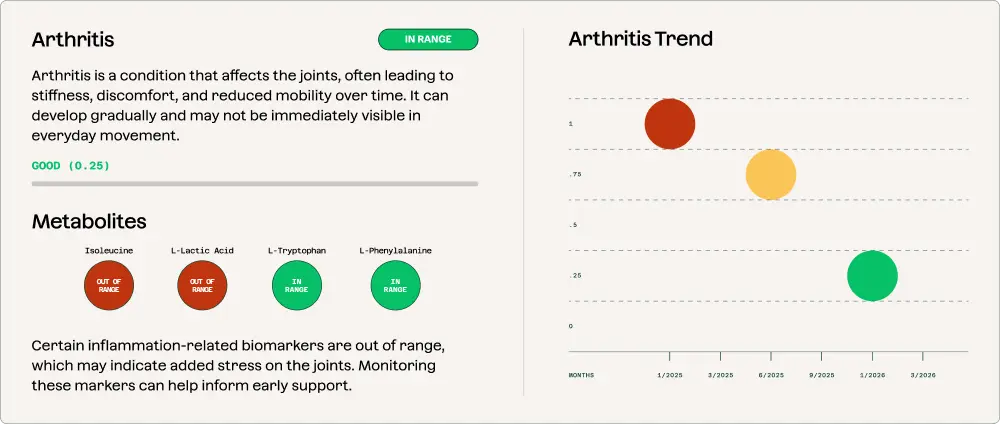 Arthritis

IN RANGE

Arthritis is a condition that affects the joints, often leading to stiffness, discomfort, and reduced mobility over time. It can develop gradually and may not be immediately visible in everyday movement.

GOOD (0.25)

Metabolites

Isoleucine
OUT OF RANGE

L-Lactic Acid
OUT OF RANGE

L-Tryptophan
IN RANGE

L-Phenylalanine
IN RANGE

Certain inflammation-related biomarkers are out of range, which may indicate added stress on the joints. Monitoring these markers can help inform early support.

Arthritis Trend

1
.75
.5
.25
0

MONTHS
1/2025
3/2025
6/2025
9/2025
1/2026
3/2026